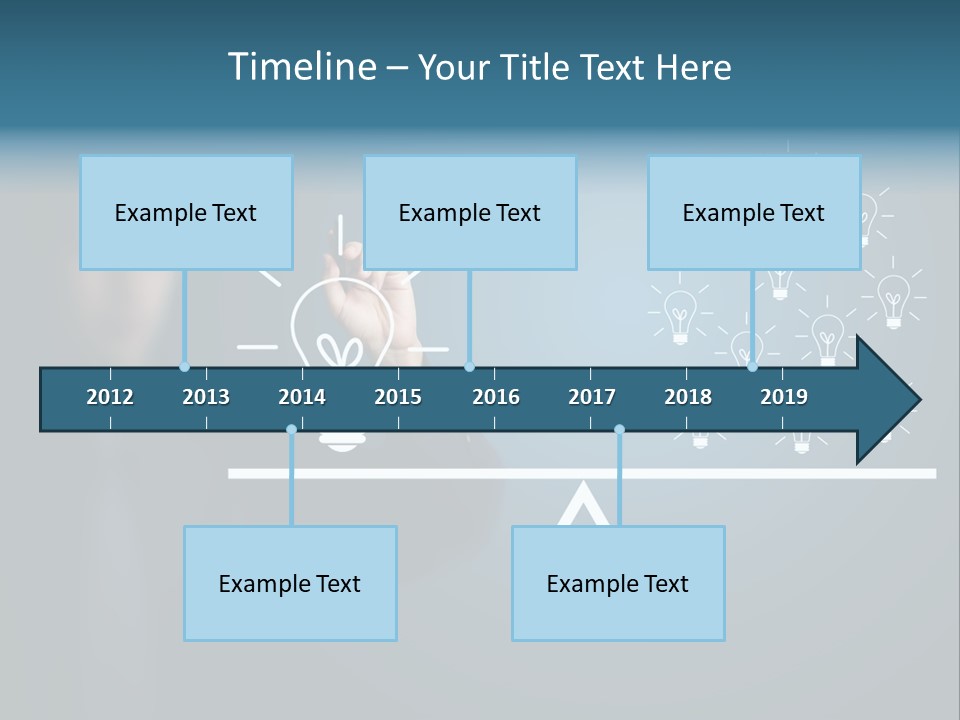 Timeline – Your Title Text Here

Example Text

Example Text

Example Text

2012 2013 2014 2015 2016 2017 2018 2019

Example Text

Example Text